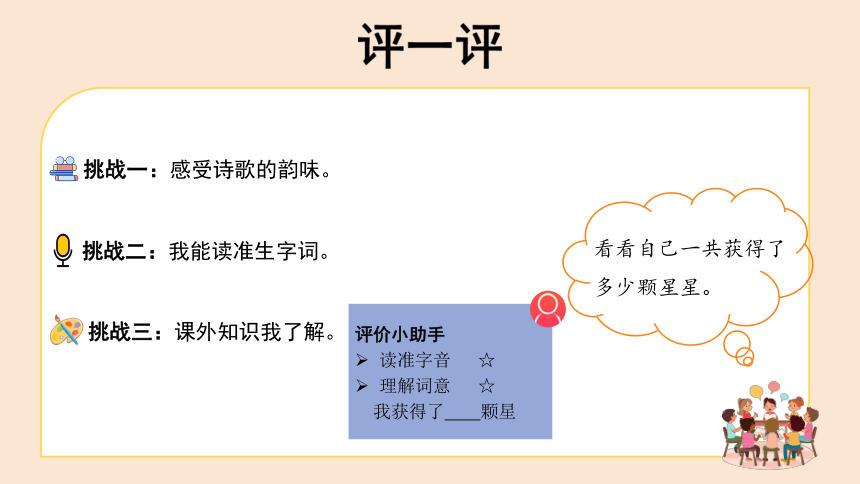 评一评

挑战一：感受诗歌的韵味。

挑战二：我能读准生字词。

挑战三：课外知识我了解。

评价小助手
➢ 读准字音 ☆
➢ 理解词意 ☆
我获得了____颗星

看看自己一共获得了多少颗星星。